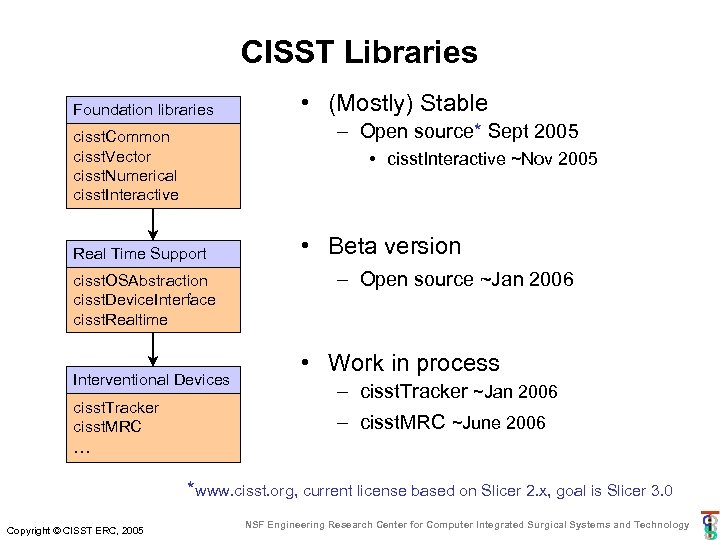 CISST Libraries

Foundation libraries

cisstCommon
cisstVector
cisstNumerical
cisstInteractive

Real Time Support

cisstOSAbstraction
cisstDeviceInterface
cisstRealtime

Interventional Devices

cisstTracker
cisstMRC
…

• (Mostly) Stable
– Open source* Sept 2005
• cisstInteractive ~Nov 2005

• Beta version
– Open source ~Jan 2006

• Work in process
– cisstTracker ~Jan 2006
– cisstMRC ~June 2006

*www.cisst.org, current license based on Slicer 2.x, goal is Slicer 3.0

Copyright © CISST ERC, 2005

NSF Engineering Research Center for Computer Integrated Surgical Systems and Technology